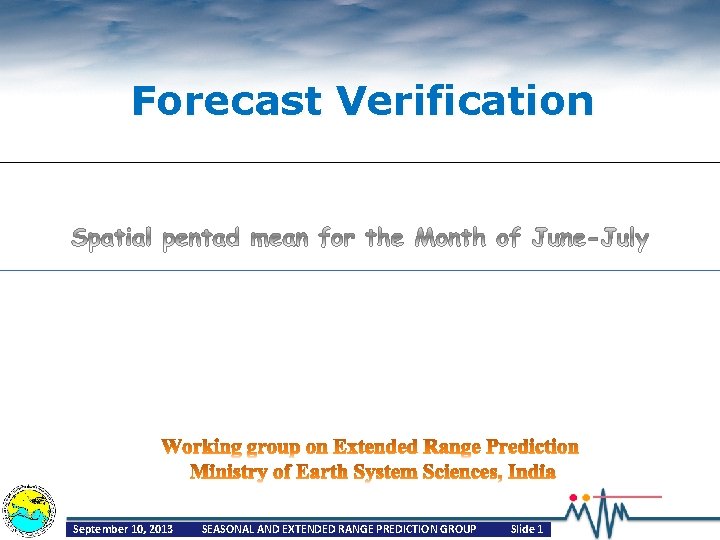 Forecast Verification

Spatial pentad mean for the Month of June-July

Working group on Extended Range Prediction
Ministry of Earth System Sciences, India

September 10, 2013 SEASONAL AND EXTENDED RANGE PREDICTION GROUP Slide 1